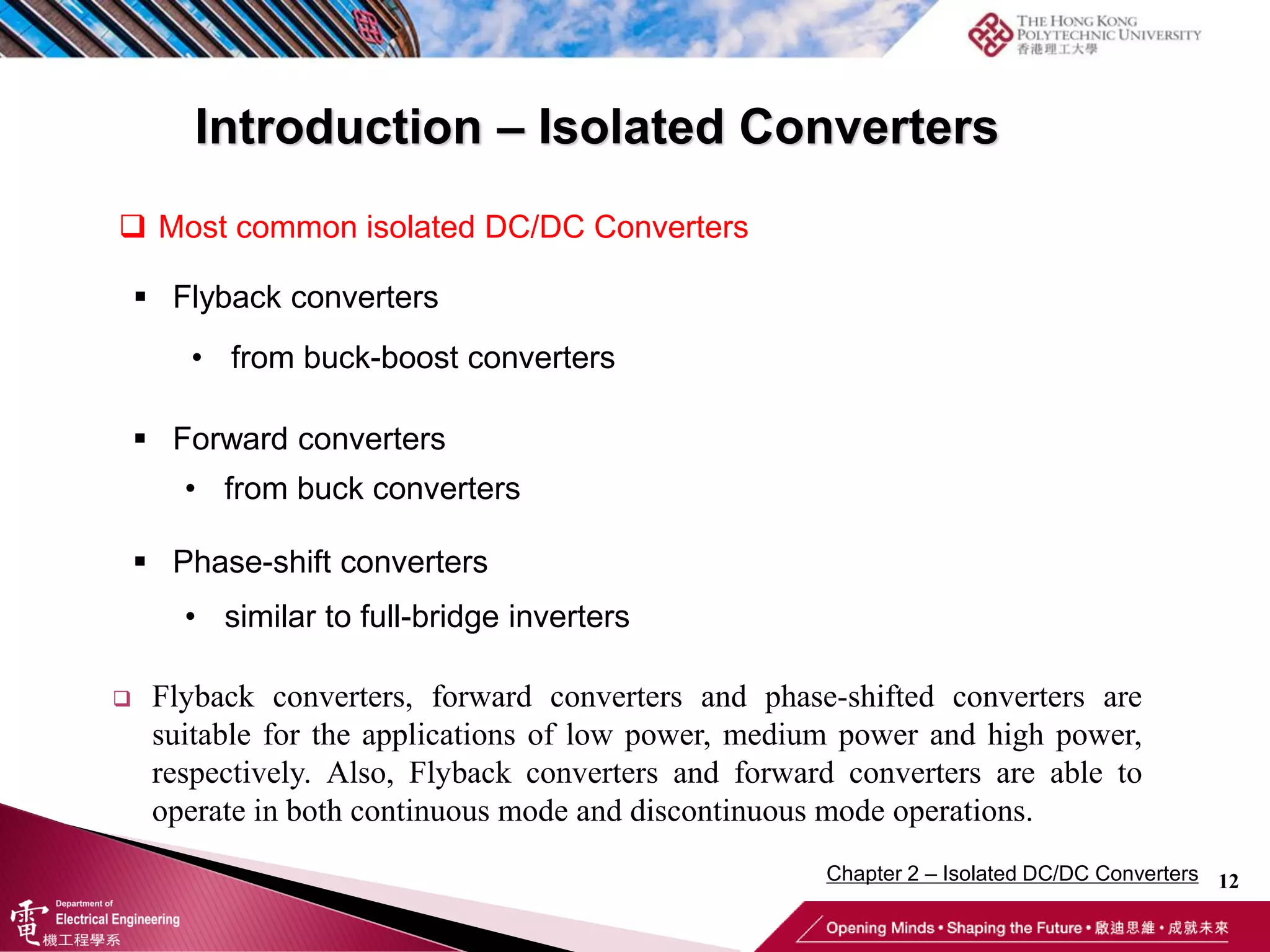 THE HONG KONG POLYTECHNIC UNIVERSITY
香港理工大學

Introduction – Isolated Converters

❑ Most common isolated DC/DC Converters

▪ Flyback converters

• from buck-boost converters

▪ Forward converters

• from buck converters

▪ Phase-shift converters

• similar to full-bridge inverters

❑ Flyback converters, forward converters and phase-shifted converters are suitable for the applications of low power, medium power and high power, respectively. Also, Flyback converters and forward converters are able to operate in both continuous mode and discontinuous mode operations.

Chapter 2 – Isolated DC/DC Converters

12

電 Department of Electrical Engineering 機工程學系

Opening Minds • Shaping the Future • 啟迪思維 • 成就未來